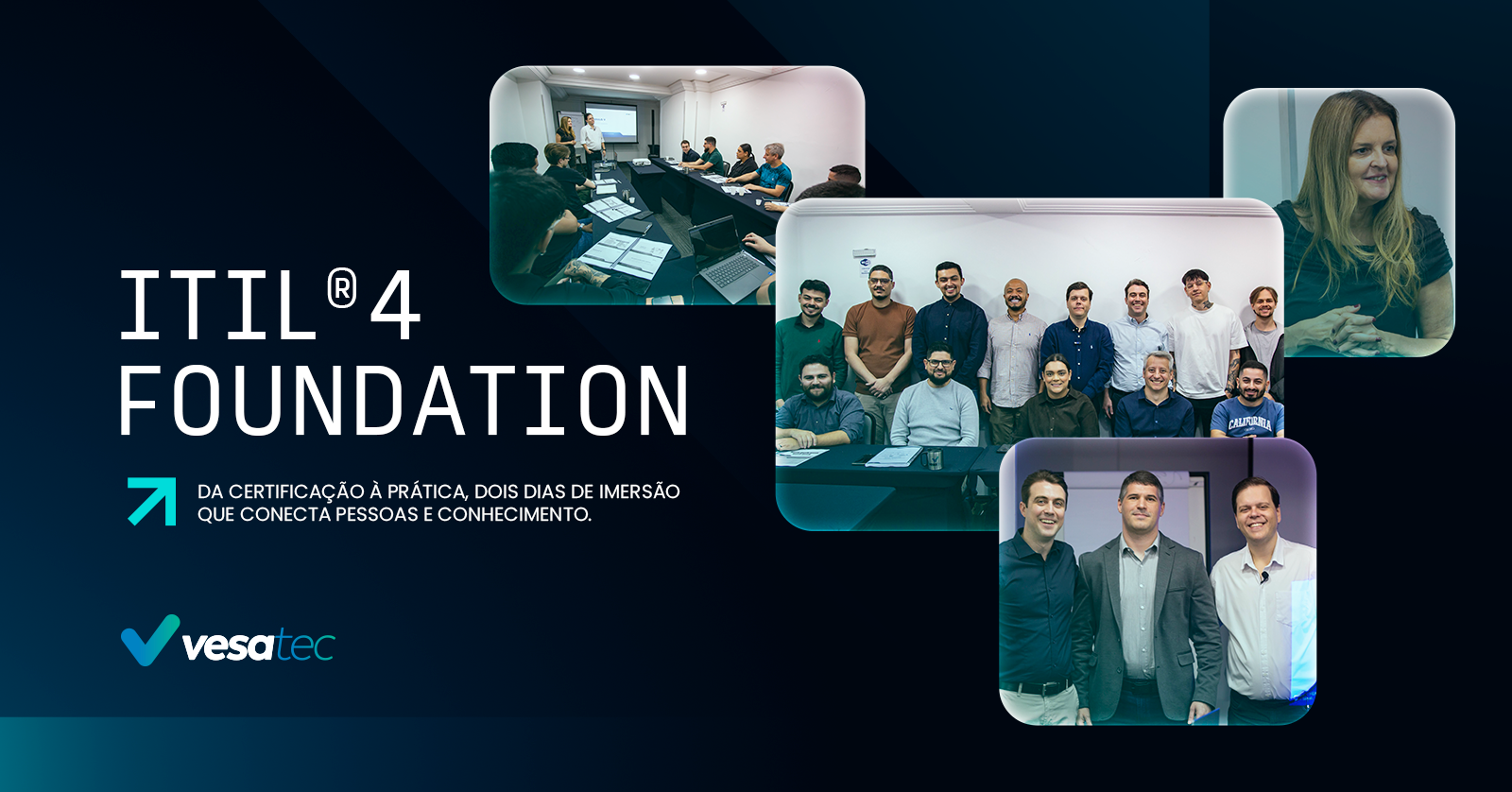 ITIL® 4 FOUNDATION

DA CERTIFICAÇÃO À PRÁTICA, DOIS DIAS DE IMERSÃO QUE CONECTA PESSOAS E CONHECIMENTO.

vesatec

CALIFORNIA